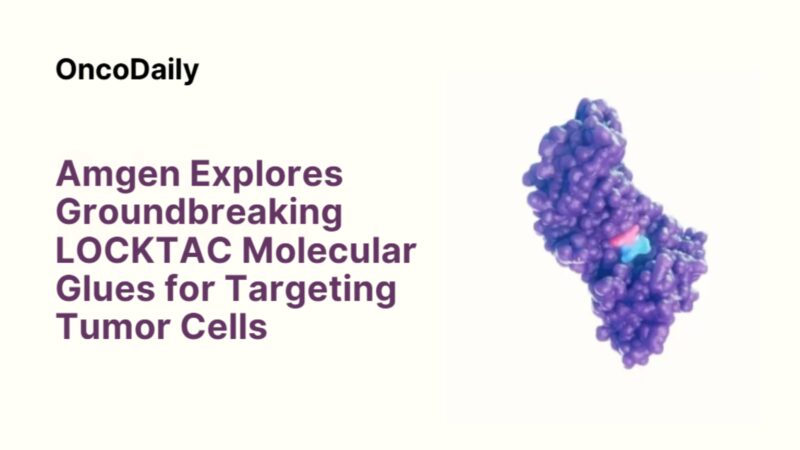 OncoDaily

Amgen Explores Groundbreaking LOCKTAC Molecular Glues for Targeting Tumor Cells